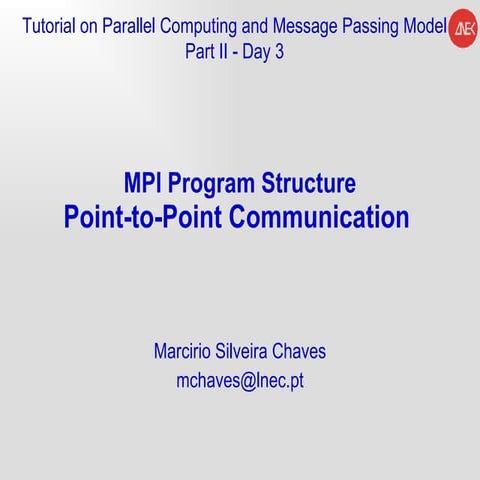 Tutorial on Parallel Computing and Message Passing Model
Part II - Day 3

LNEC

MPI Program Structure
Point-to-Point Communication

Marcirio Silveira Chaves
mchaves@lnec.pt